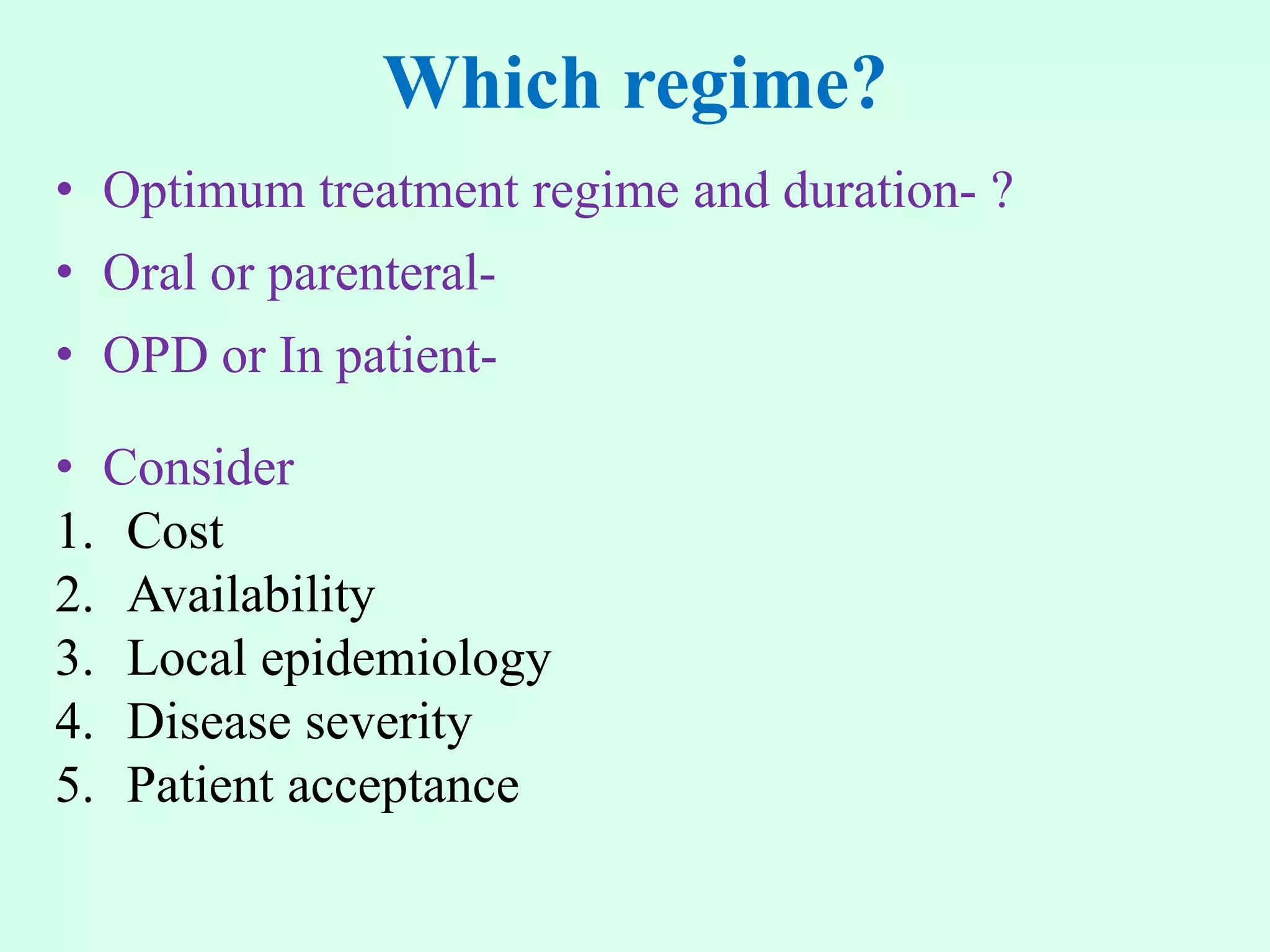 Which regime?

• Optimum treatment regime and duration- ?
• Oral or parenteral-
• OPD or In patient-

• Consider
1. Cost
2. Availability
3. Local epidemiology
4. Disease severity
5. Patient acceptance